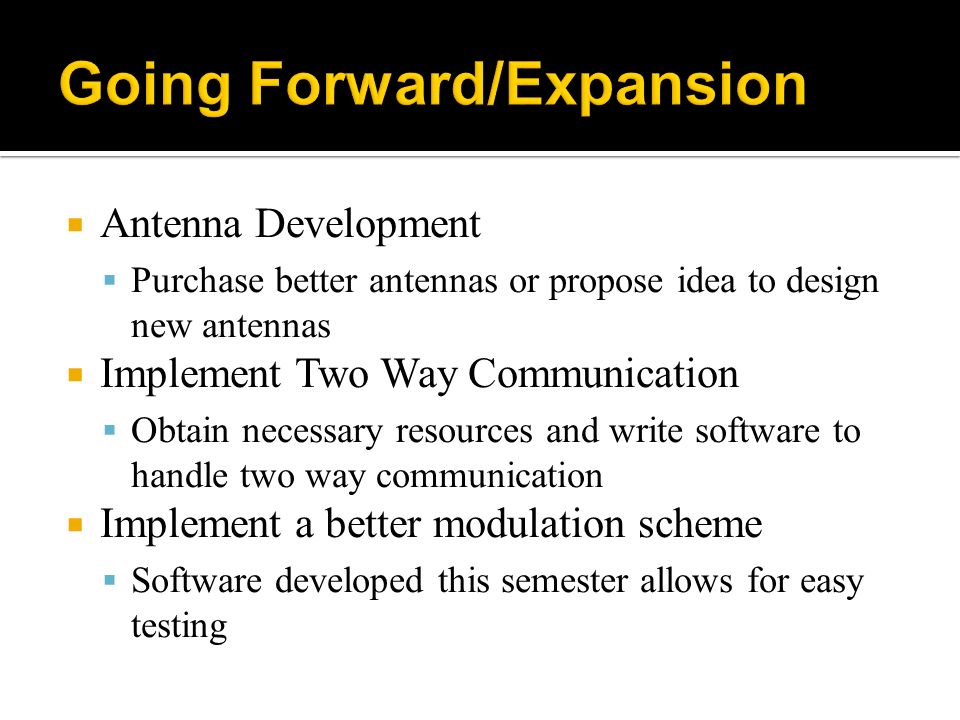 Going Forward/Expansion

▪ Antenna Development

▪ Purchase better antennas or propose idea to design new antennas

▪ Implement Two Way Communication

▪ Obtain necessary resources and write software to handle two way communication

▪ Implement a better modulation scheme

▪ Software developed this semester allows for easy testing